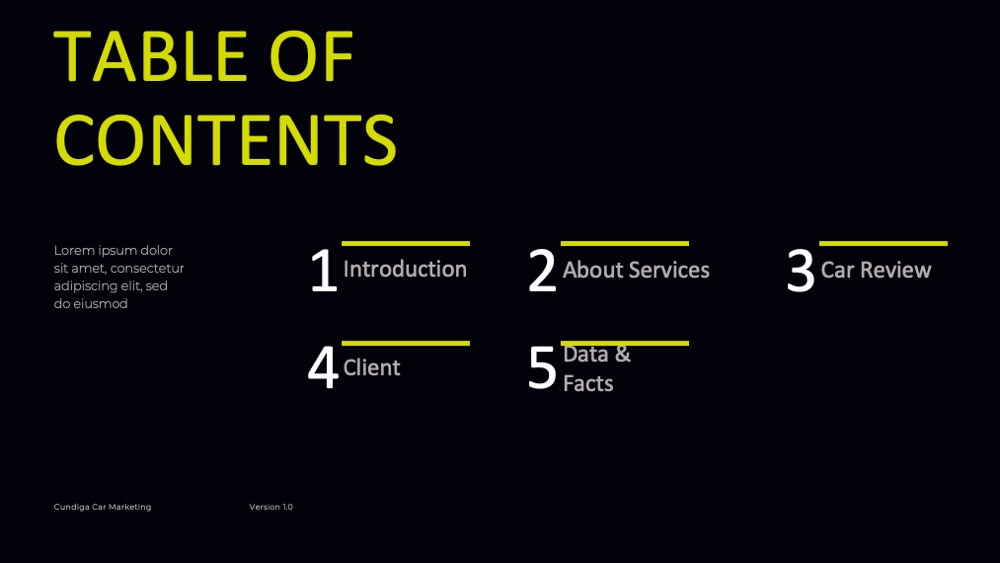 TABLE OF CONTENTS

Lorem ipsum dolor sit amet, consectetur adipiscing elit, sed do eiusmod

1 Introduction

2 About Services

3 Car Review

4 Client

5 Data & Facts

Cundiga Car Marketing

Version 1.0